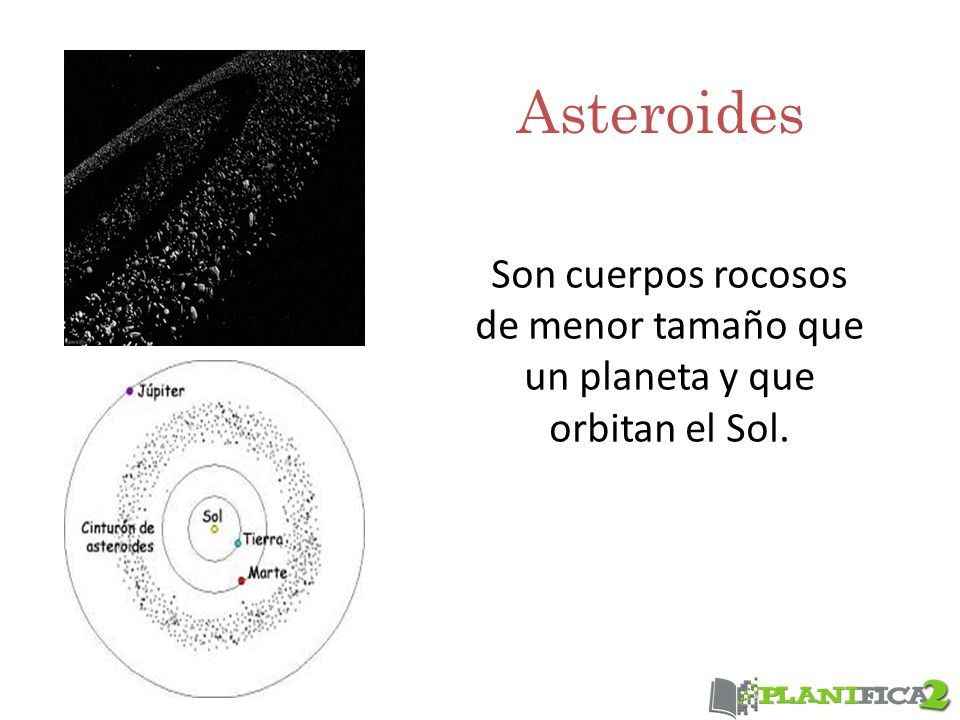 Asteroides

Son cuerpos rocosos de menor tamaño que un planeta y que orbitan el Sol.

Júpiter

Cinturón de asteroides

Sol

Tierra

Marte

PLANIFICA2